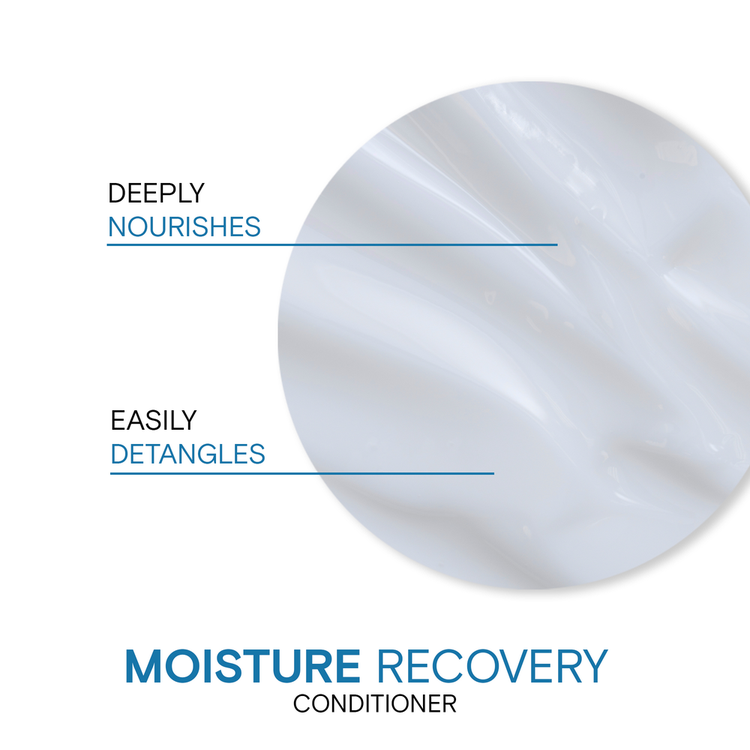 DEEPLY
NOURISHES

EASILY
DETANGLES

MOISTURE RECOVERY
CONDITIONER